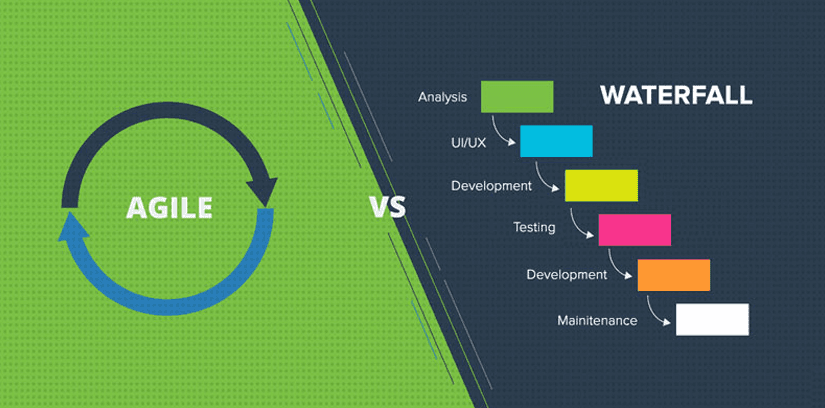 AGILE

VS

WATERFALL

Analysis

UI/UX

Development

Testing

Development

Mainitenance